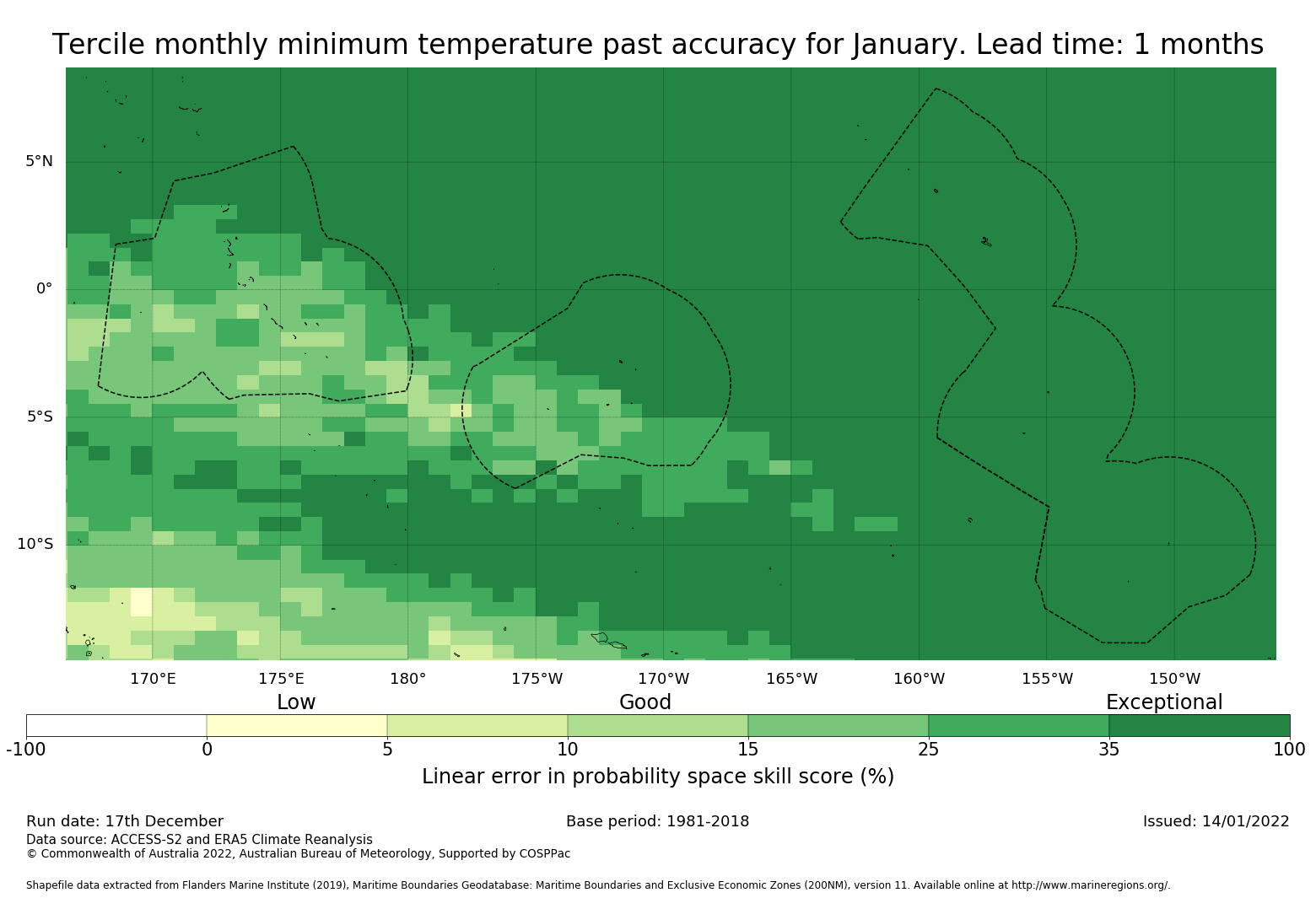 Tercile monthly minimum temperature past accuracy for January. Lead time: 1 months

5°N
0°
5°S
10°S

170°E 175°E 180° 175°W 170°W 165°W 160°W 155°W 150°W

Low Good Exceptional

-100 0 5 10 15 25 35 100

Linear error in probability space skill score (%)

Run date: 17th December
Base period: 1981-2018
Issued: 14/01/2022
Data source: ACCESS-S2 and ERA5 Climate Reanalysis
© Commonwealth of Australia 2022, Australian Bureau of Meteorology, Supported by COSPPac

Shapefile data extracted from Flanders Marine Institute (2019), Maritime Boundaries Geodatabase: Maritime Boundaries and Exclusive Economic Zones (200NM), version 11. Available online at http://www.marineregions.org/.